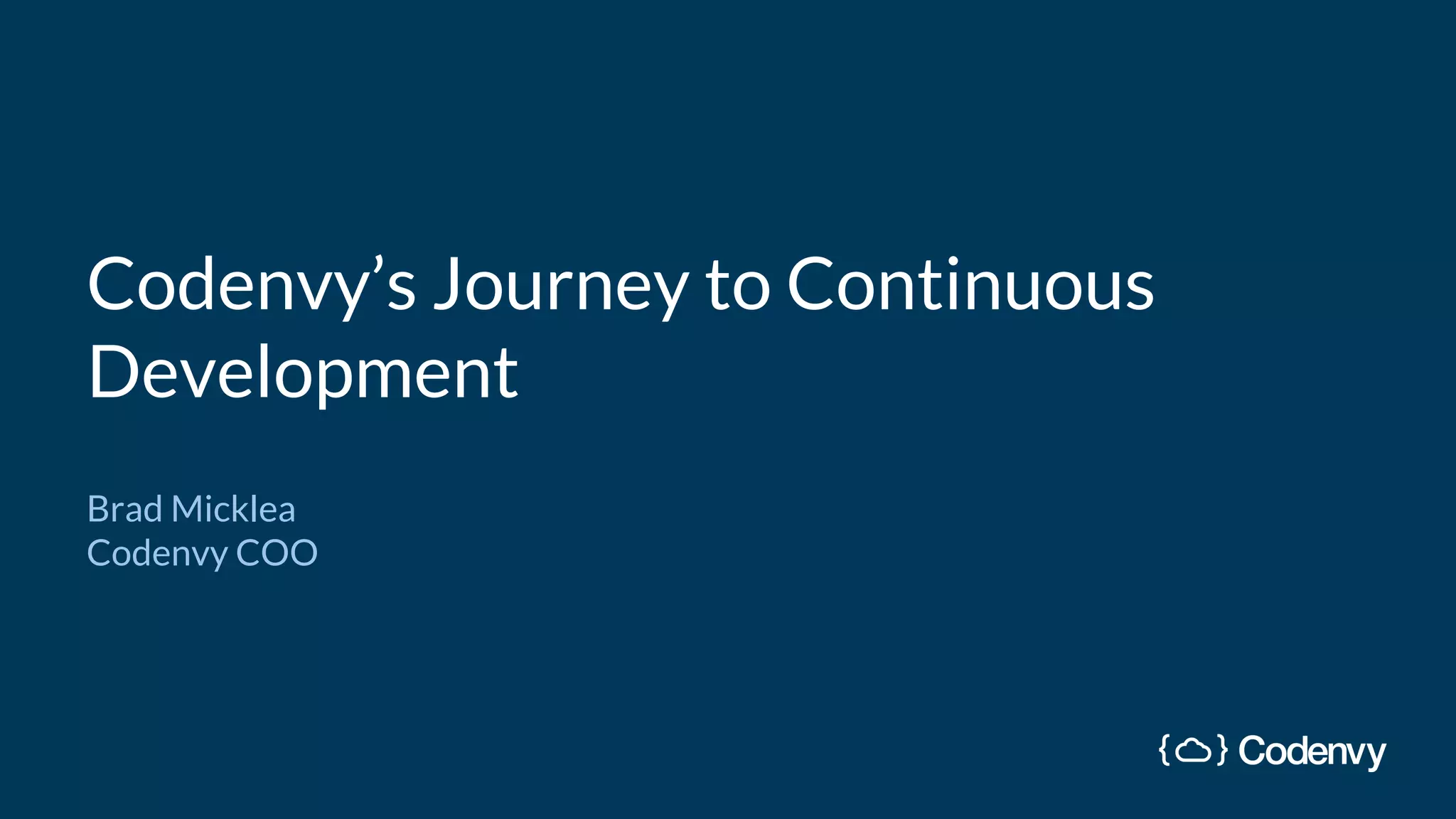 Codenvy’s Journey to Continuous Development

Brad Micklea
Codenvy COO

{ } Codenvy